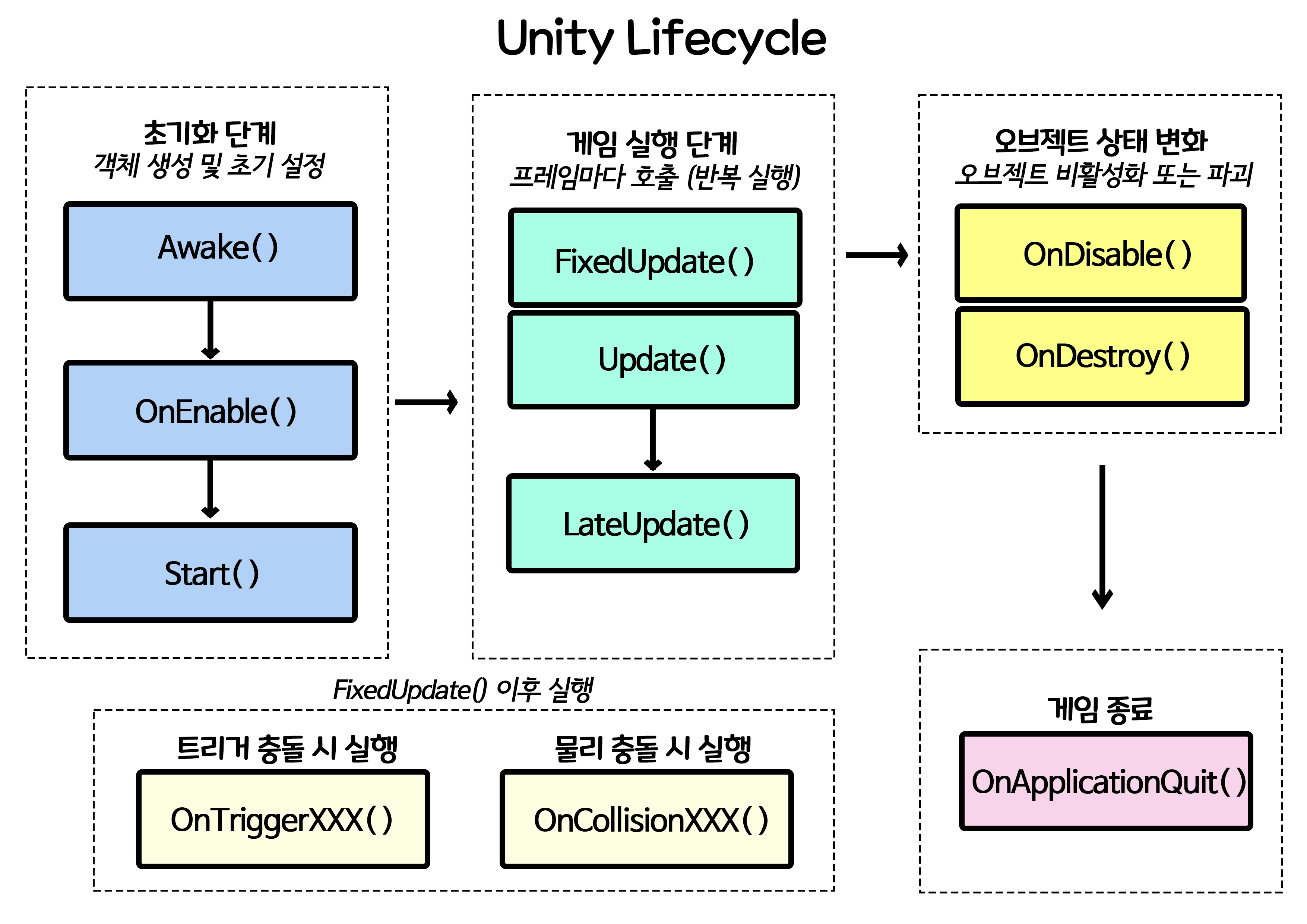 Unity Lifecycle

초기화 단계
객체 생성 및 초기 설정

Awake()

OnEnable()

Start()

게임 실행 단계
프레임마다 호출 (반복 실행)

FixedUpdate()

Update()

LateUpdate()

오브젝트 상태 변화
오브젝트 비활성화 또는 파괴

OnDisable()

OnDestroy()

FixedUpdate() 이후 실행

트리거 충돌 시 실행

OnTriggerXXX()

물리 충돌 시 실행

OnCollisionXXX()

게임 종료

OnApplicationQuit()